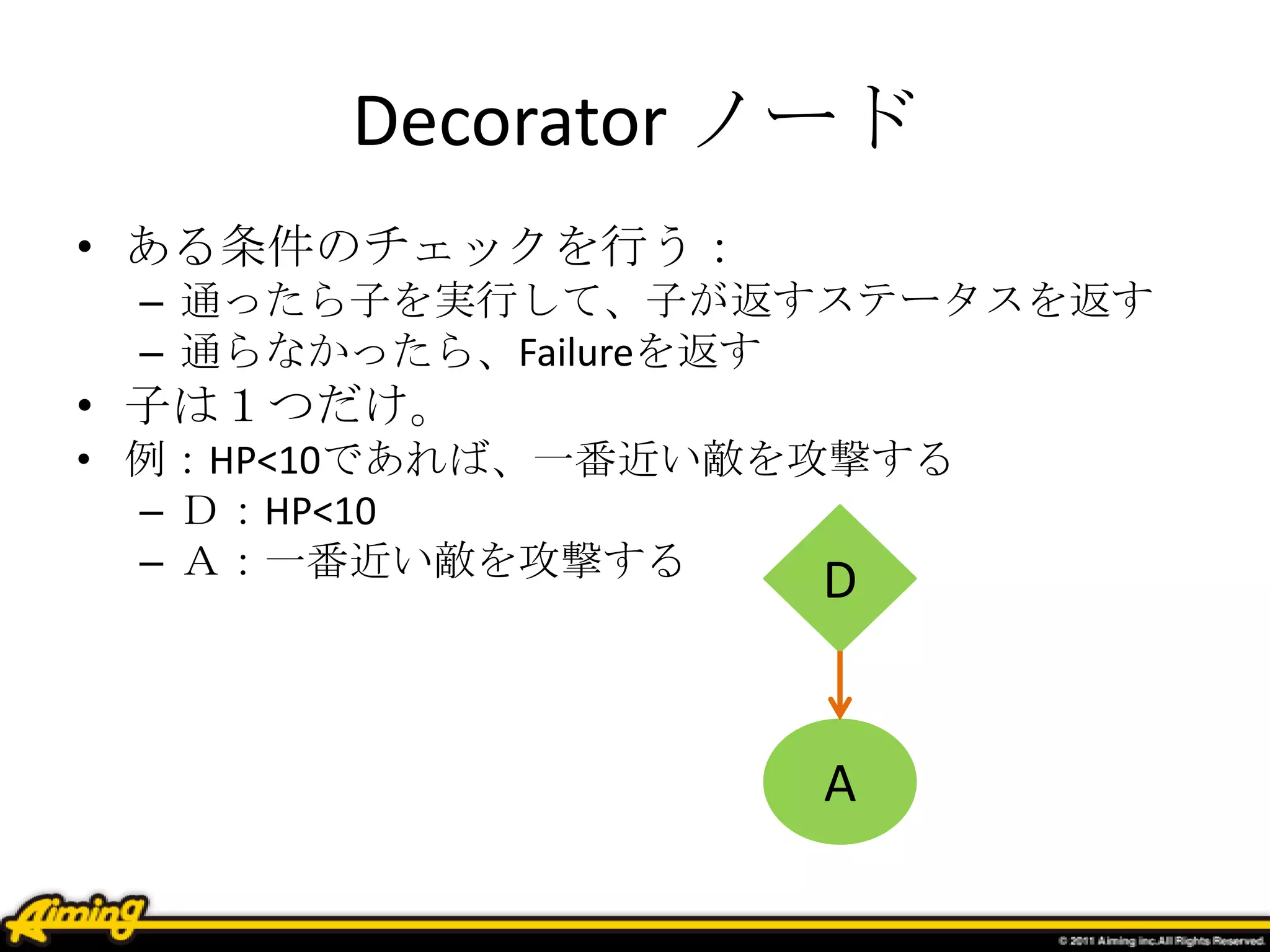 Decorator ノード

• ある条件のチェックを行う：
– 通ったら子を実行して、子が返すステータスを返す
– 通らなかったら、Failureを返す
• 子は１つだけ。
• 例：HP<10であれば、一番近い敵を攻撃する
– Ｄ：HP<10
– Ａ：一番近い敵を攻撃する

D

A

Aiming

© 2011 Aiming inc.All Rights Reserved.